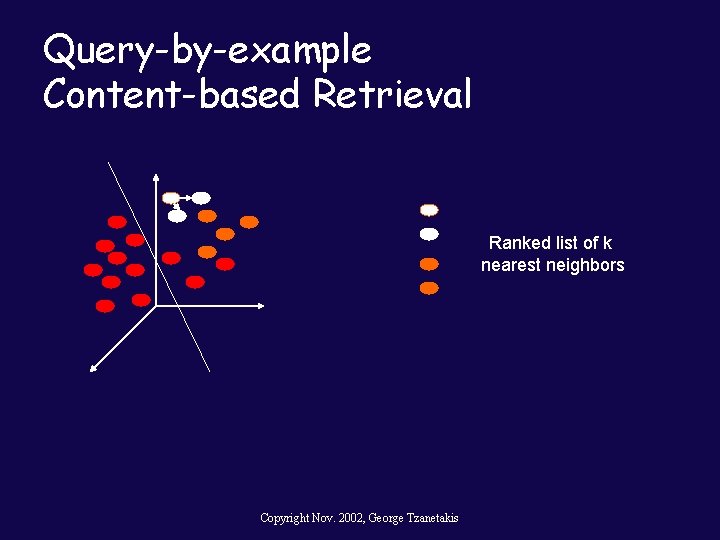 Query-by-example
Content-based Retrieval

Ranked list of k nearest neighbors

Copyright Nov. 2002, George Tzanetakis